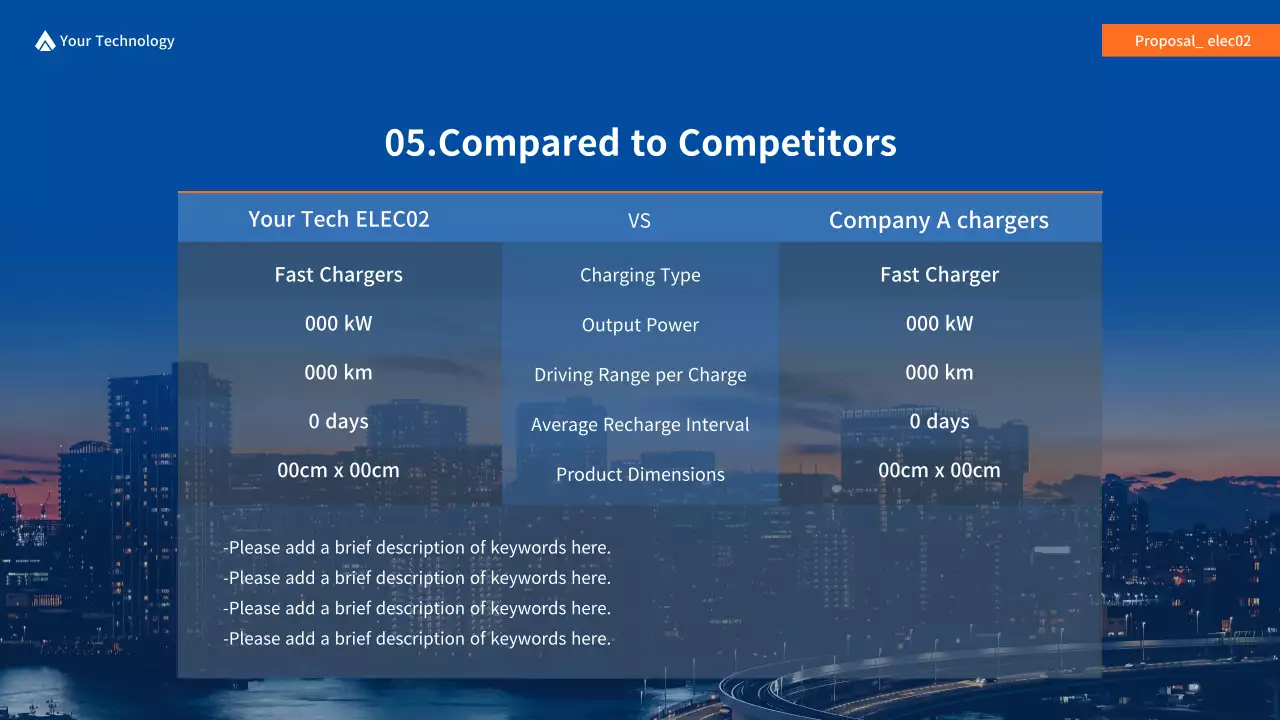 Your Technology

Proposal_ elec02

05.Compared to Competitors

| Your Tech ELEC02 | VS | Company A chargers |
|---|---|---|
| Fast Chargers | Charging Type | Fast Charger |
| 000 kW | Output Power | 000 kW |
| 000 km | Driving Range per Charge | 000 km |
| 0 days | Average Recharge Interval | 0 days |
| 00cm x 00cm | Product Dimensions | 00cm x 00cm |

-Please add a brief description of keywords here.
-Please add a brief description of keywords here.
-Please add a brief description of keywords here.
-Please add a brief description of keywords here.